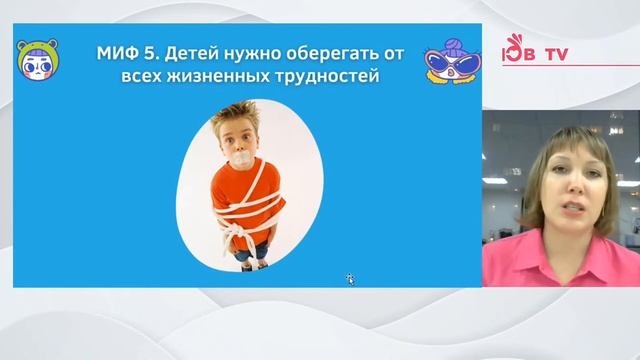 МИФ 5. Детей нужно оберегать от всех жизненных трудностей

ЮВ TV